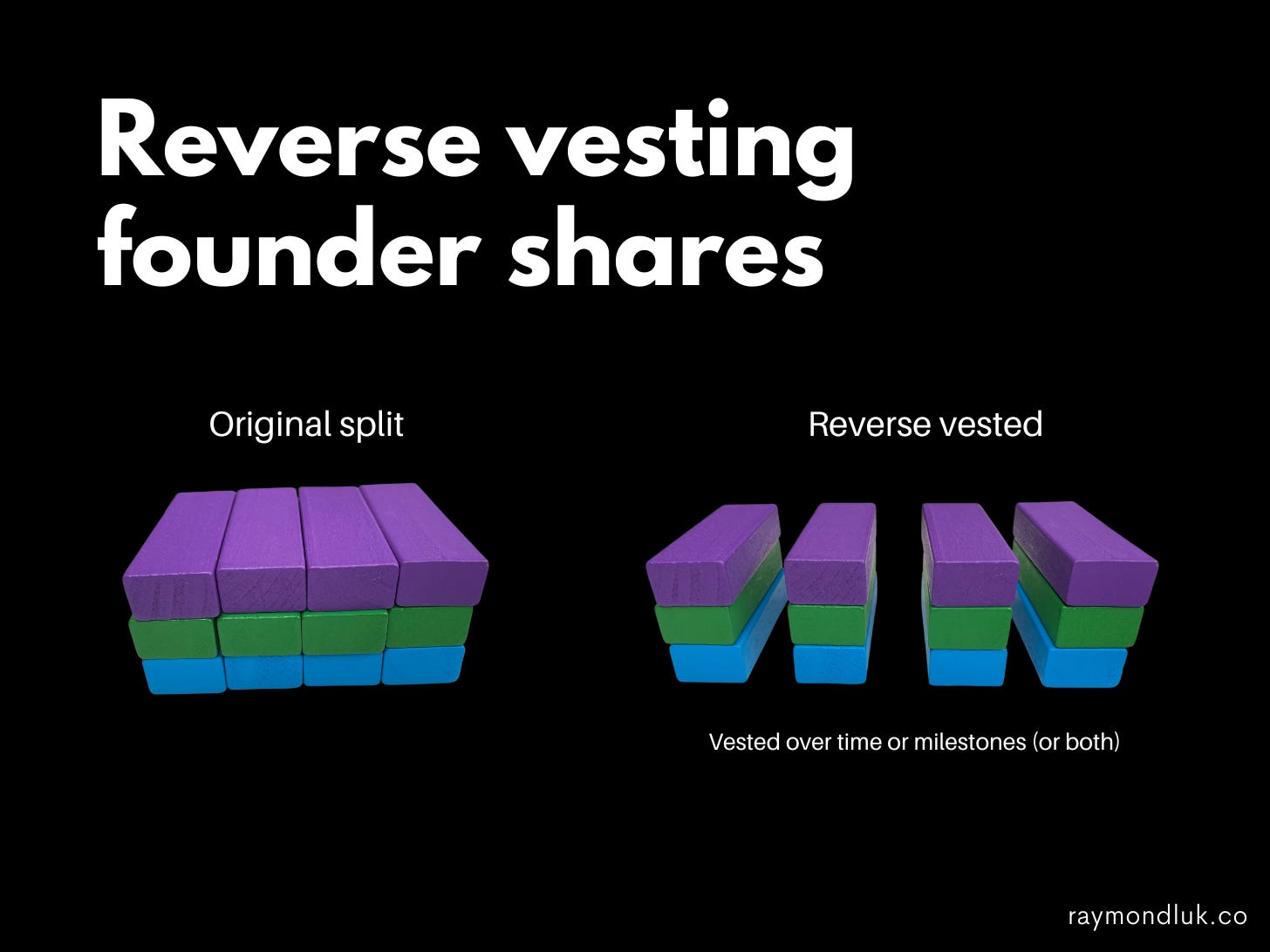 Reverse vesting founder shares

Original split

Reverse vested

Vested over time or milestones (or both)

raymondluk.co